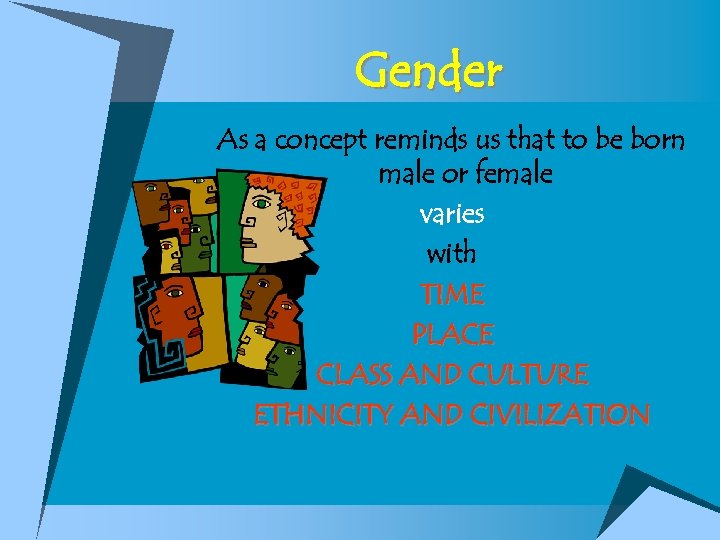 Gender

As a concept reminds us that to be born male or female

varies

with

TIME

PLACE

CLASS AND CULTURE

ETHNICITY AND CIVILIZATION